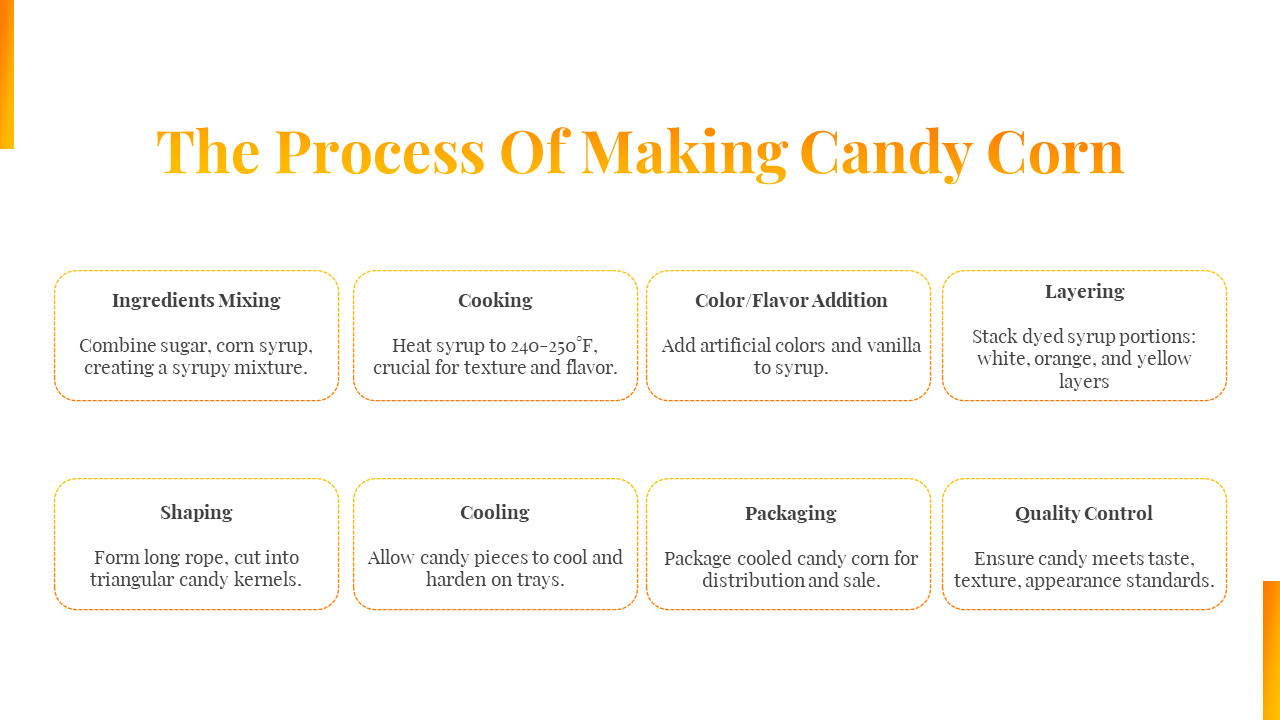 The Process Of Making Candy Corn

Ingredients Mixing

Combine sugar, corn syrup, creating a syrupy mixture.

Cooking

Heat syrup to 240-250°F, crucial for texture and flavor.

Color/Flavor Addition

Add artificial colors and vanilla to syrup.

Layering

Stack dyed syrup portions: white, orange, and yellow layers

Shaping

Form long rope, cut into triangular candy kernels.

Cooling

Allow candy pieces to cool and harden on trays.

Packaging

Package cooled candy corn for distribution and sale.

Quality Control

Ensure candy meets taste, texture, appearance standards.